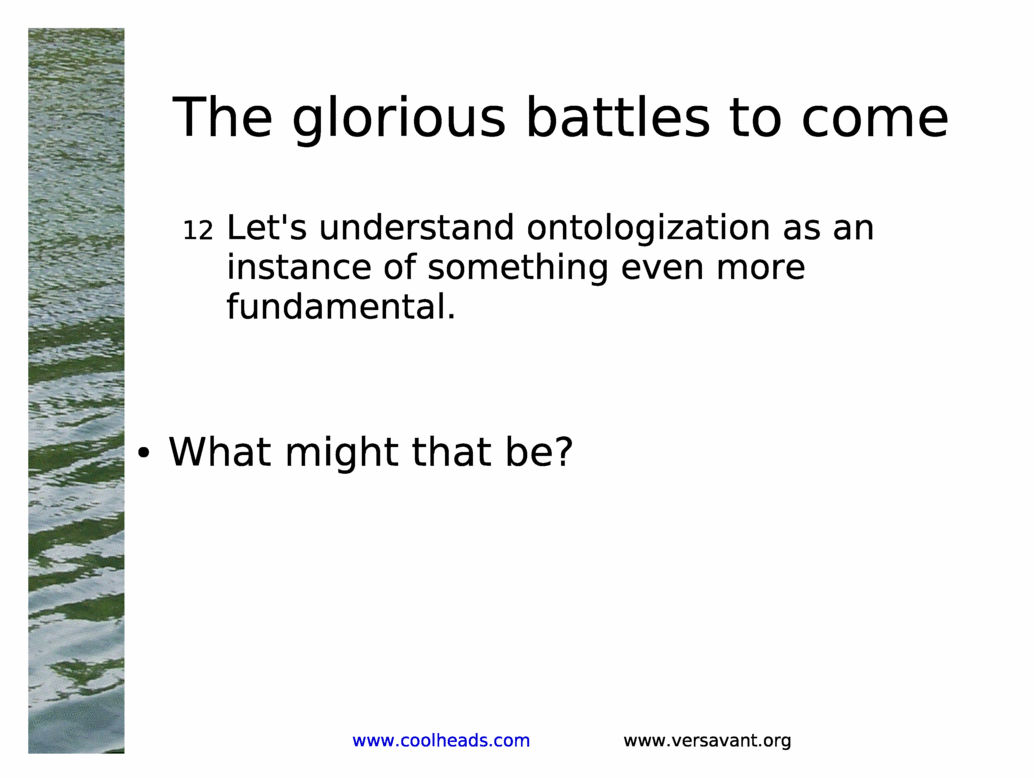 The glorious battles to come

12 Let's understand ontologization as an instance of something even more fundamental.

• What might that be?

www.coolheads.com www.versavant.org